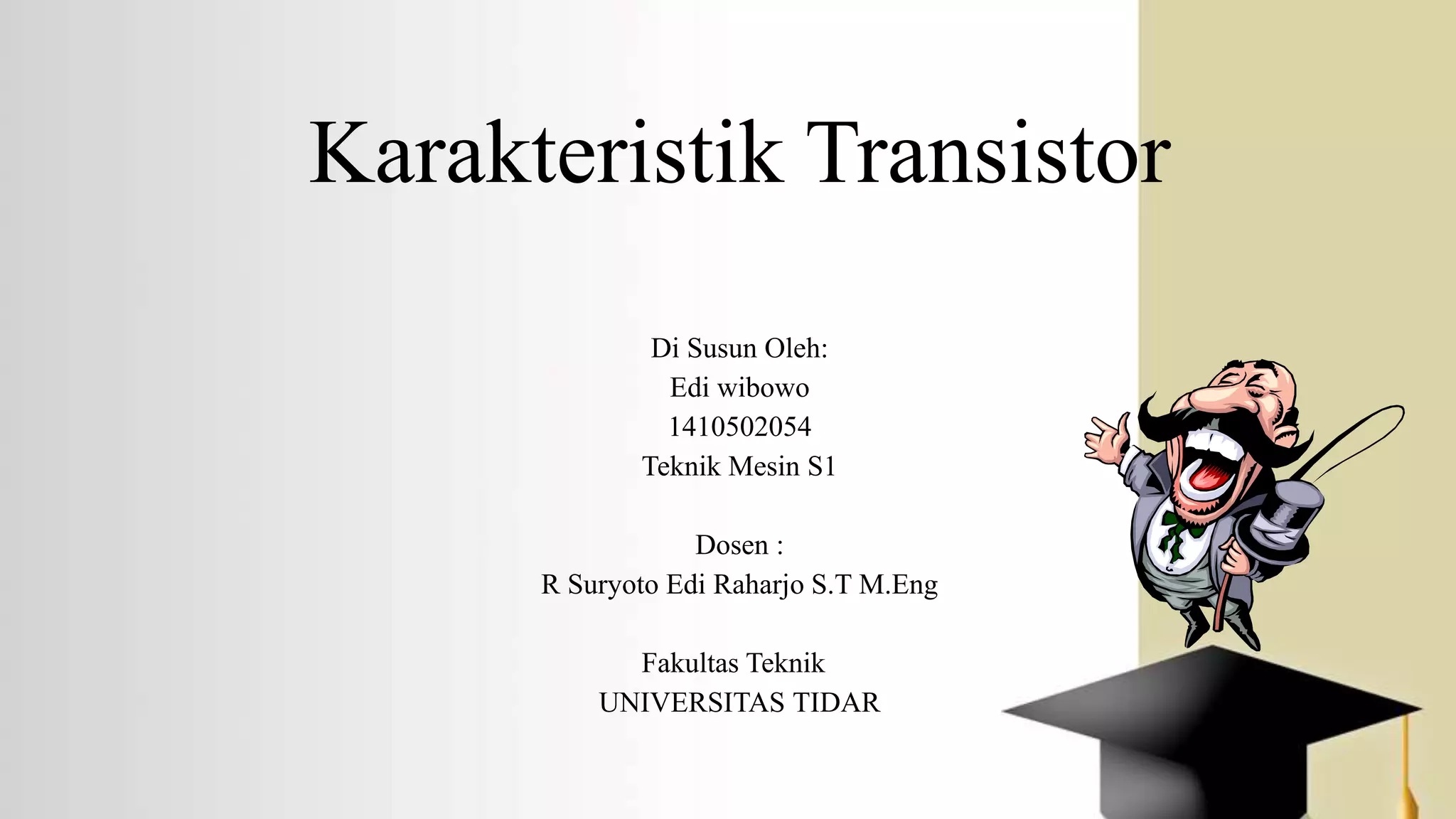 Karakteristik Transistor

Di Susun Oleh:
Edi wibowo
1410502054
Teknik Mesin S1

Dosen :
R Suryoto Edi Raharjo S.T M.Eng

Fakultas Teknik
UNIVERSITAS TIDAR